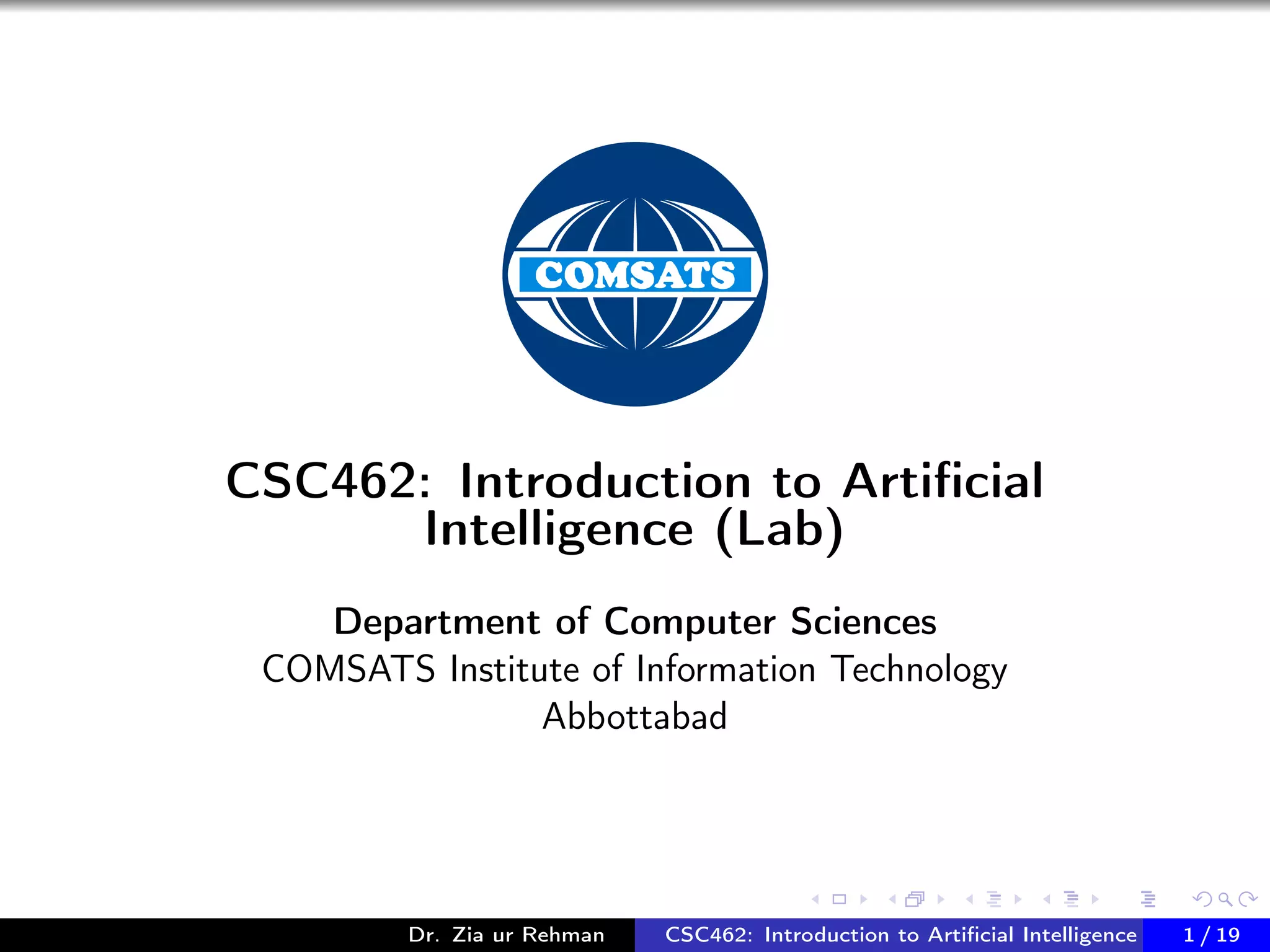 COMSATS

CSC462: Introduction to Artificial Intelligence (Lab)

Department of Computer Sciences
COMSATS Institute of Information Technology
Abbottabad

Dr. Zia ur Rehman CSC462: Introduction to Artificial Intelligence 1 / 19